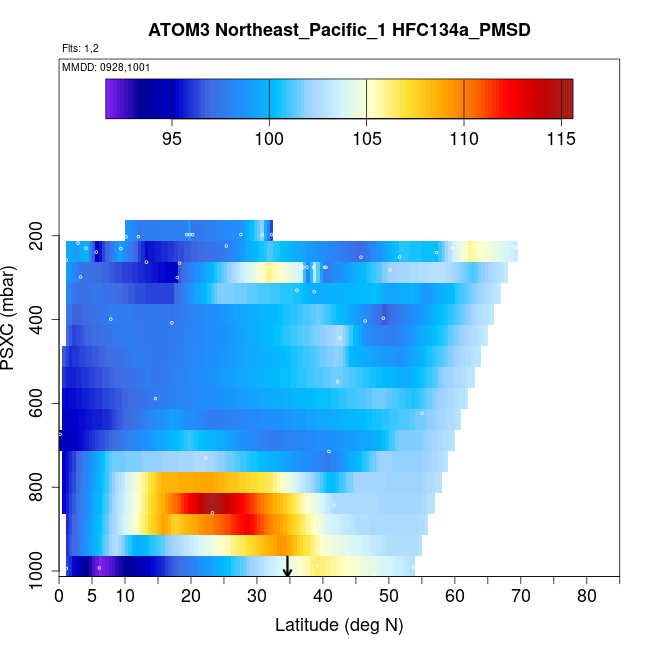 ATOM3 Northeast_Pacific_1 HFC134a_PMSD

Flts: 1,2

MMDD: 0928,1001

95 100 105 110 115

PSXC (mbar)

200
400
600
800
1000

0 5 10 20 30 40 50 60 70 80

Latitude (deg N)